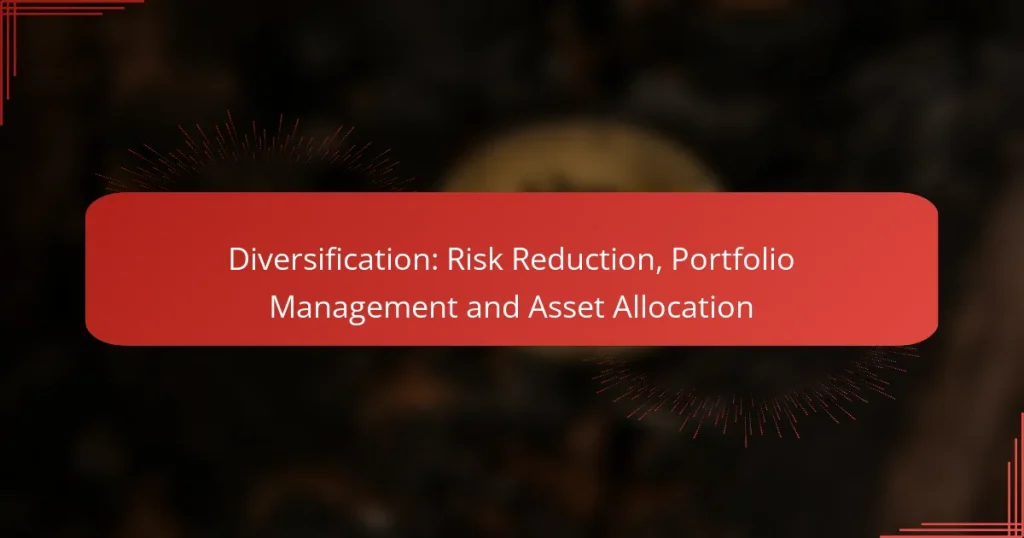 Diversification: Risk Reduction, Portfolio Management and Asset Allocation